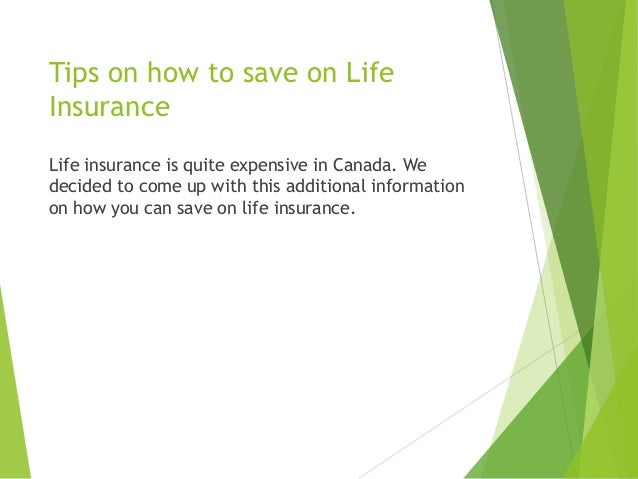 Tips on how to save on Life Insurance

Life insurance is quite expensive in Canada. We decided to come up with this additional information on how you can save on life insurance.